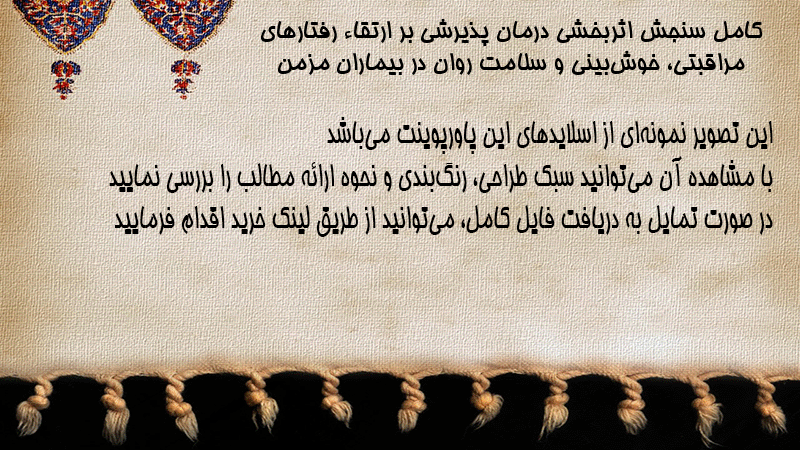 کامل سنجش اثربخشی درمان پذیرشی بر ارتقاء رفتارهای مراقبتی، خوش‌بینی و سلامت روان در بیماران مزمن

این تصویر نمونه‌ای از اسلایدهای این پاورپوینت می‌باشد
با مشاهده آن می‌توانید سبک طراحی، رنگ‌بندی و نحوه ارائه مطالب را بررسی نمایید
در صورت تمایل به دریافت فایل کامل، می‌توانید از طریق لینک خرید اقدام فرمایید